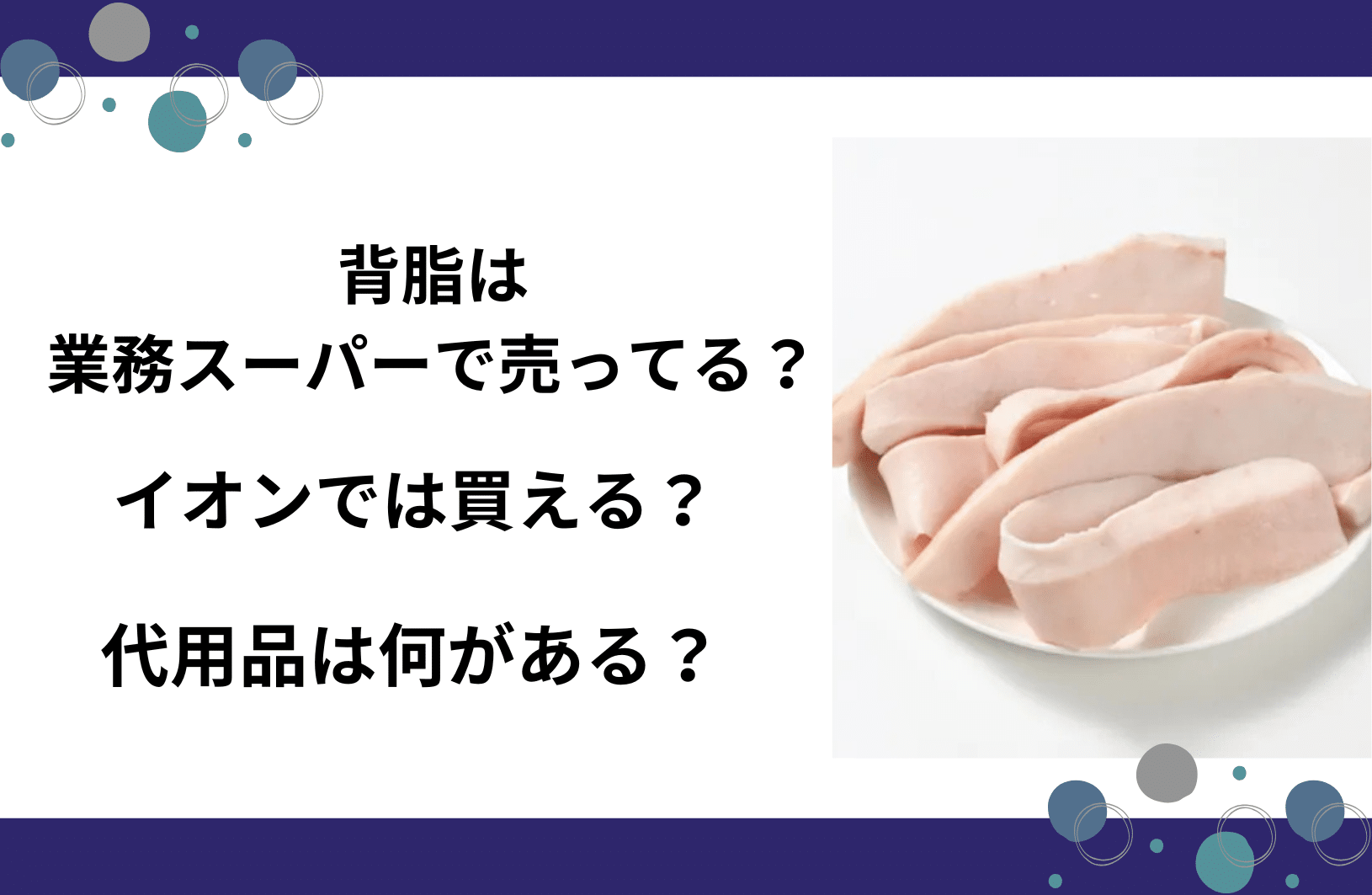 背脂は
業務スーパーで売ってる？

イオンでは買える？

代用品は何がある？